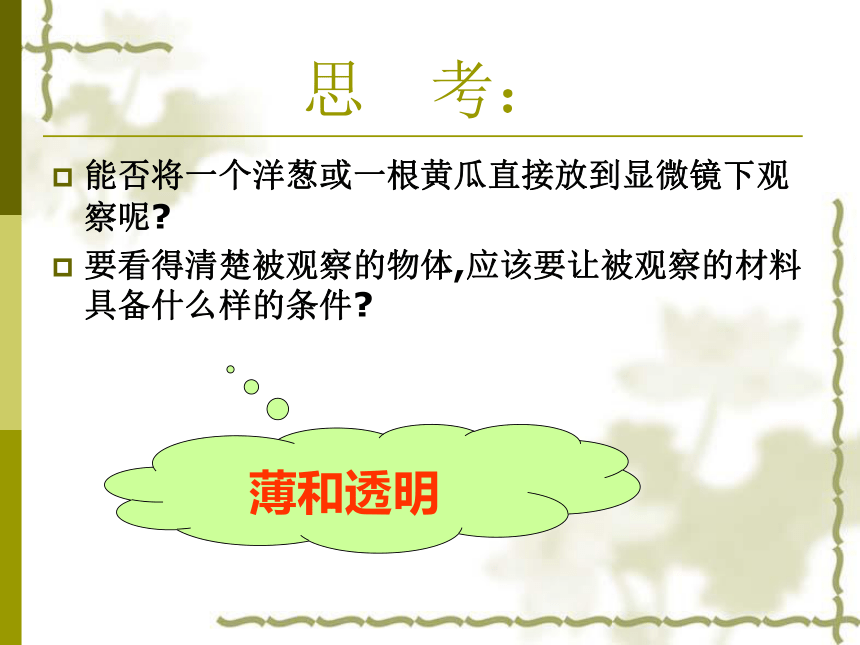 思　考：

能否将一个洋葱或一根黄瓜直接放到显微镜下观察呢？

要看得清楚被观察的物体,应该要让被观察的材料具备什么样的条件？

薄和透明